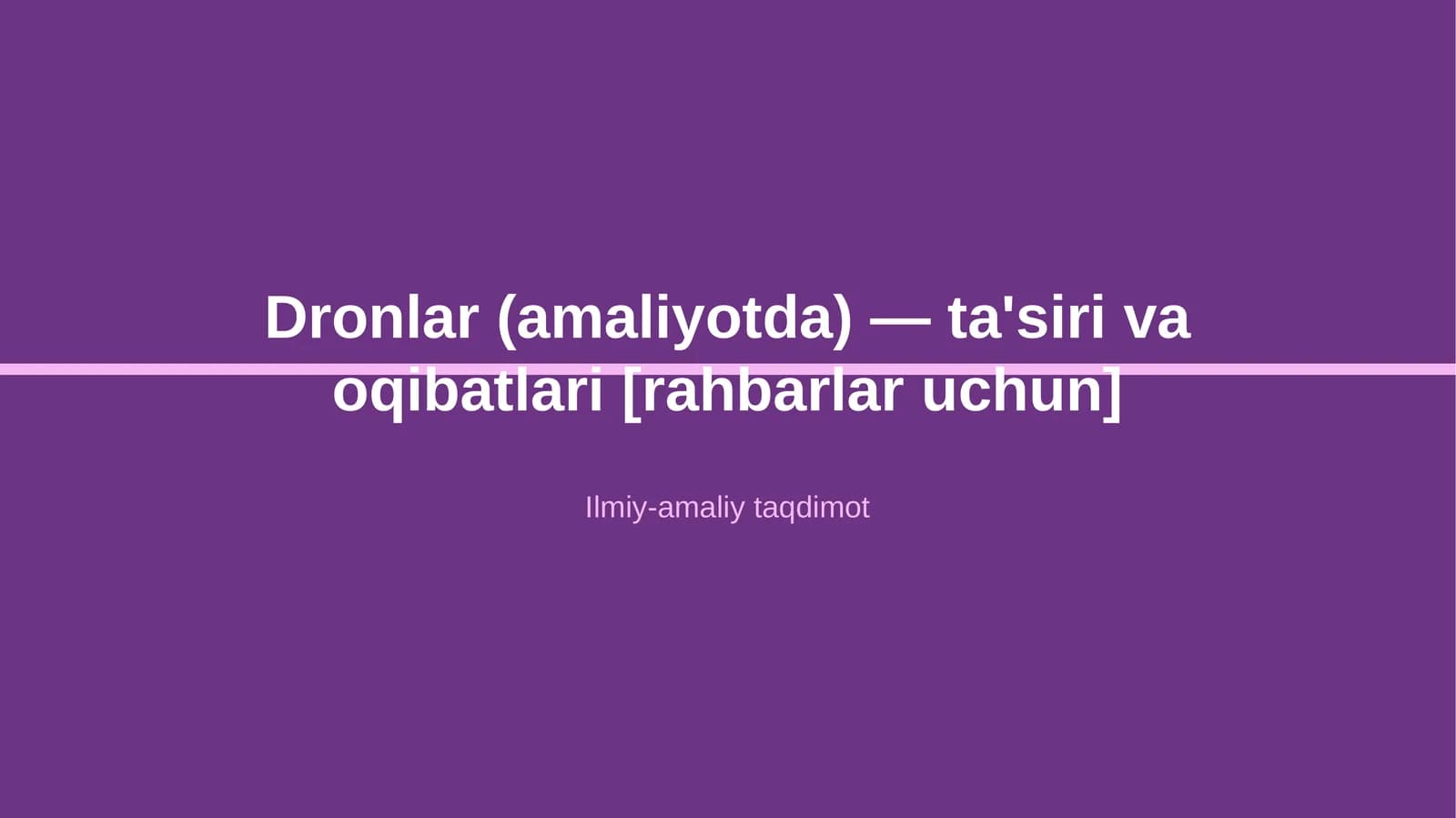 Dronlar (amaliyotda) — ta'siri va oqibatlari [rahbarlar uchun]

Ilmiy-amaliy taqdimot